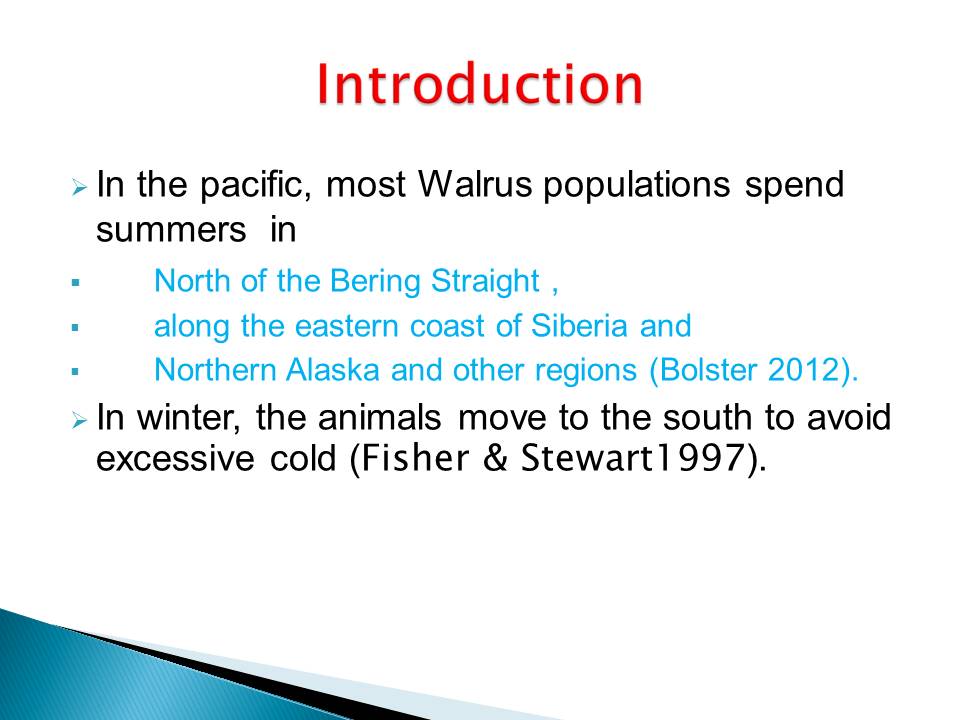 Introduction

➢ In the pacific, most Walrus populations spend summers in

▪ North of the Bering Straight ,

▪ along the eastern coast of Siberia and

▪ Northern Alaska and other regions (Bolster 2012).

➢ In winter, the animals move to the south to avoid excessive cold (Fisher & Stewart1997).